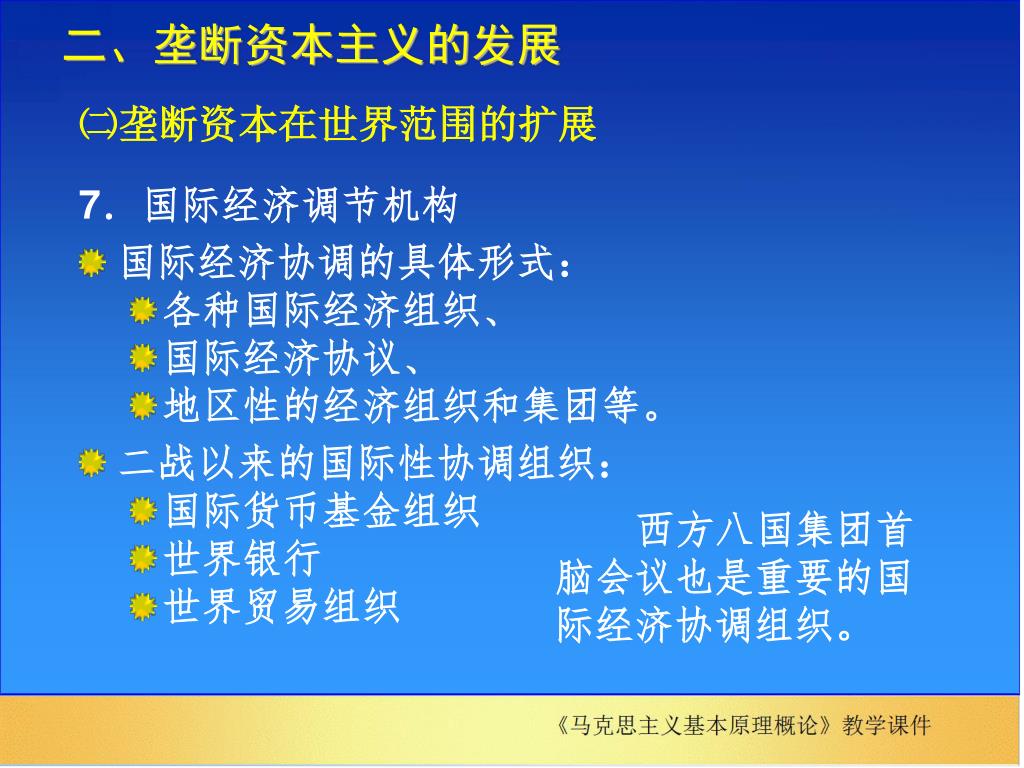 二、垄断资本主义的发展

㈡垄断资本在世界范围的扩展

7. 国际经济调节机构

国际经济协调的具体形式：

各种国际经济组织、

国际经济协议、

地区性的经济组织和集团等。

二战以来的国际性协调组织：

国际货币基金组织

世界银行

世界贸易组织

西方八国集团首脑会议也是重要的国际经济协调组织。

《马克思主义基本原理概论》教学课件